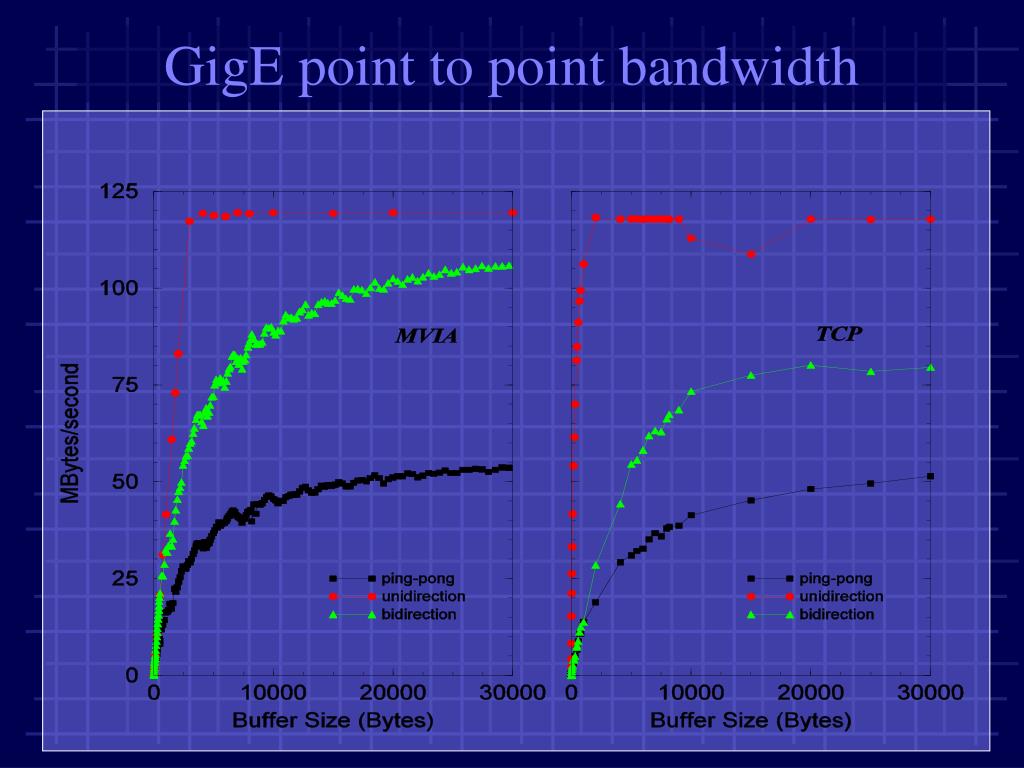 GigE point to point bandwidth

MBytes/second

125
100
75
50
25
0

MVIA

ping-pong
unidirection
bidirection

0 10000 20000 30000
Buffer Size (Bytes)

TCP

ping-pong
unidirection
bidirection

0 10000 20000 30000
Buffer Size (Bytes)